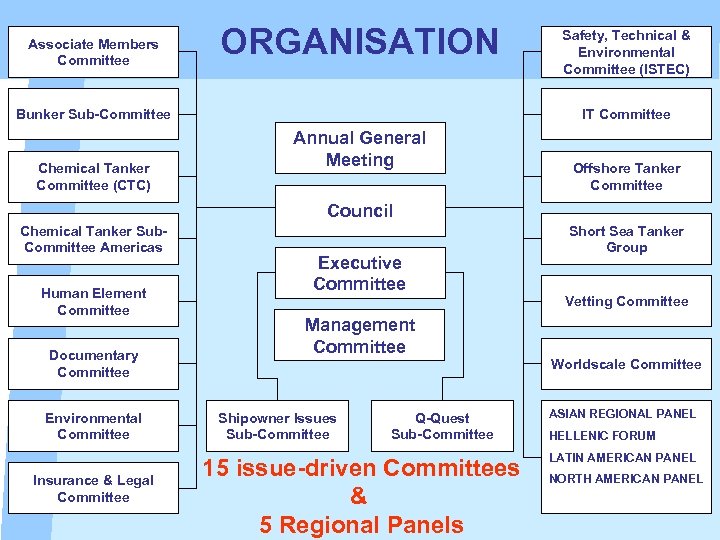 ORGANISATION

Associate Members Committee

Bunker Sub-Committee

Chemical Tanker Committee (CTC)

Chemical Tanker Sub-Committee Americas

Human Element Committee

Documentary Committee

Environmental Committee

Insurance & Legal Committee

Annual General Meeting

Council

Executive Committee

Management Committee

Shipowner Issues Sub-Committee

Q-Quest Sub-Committee

Safety, Technical & Environmental Committee (ISTEC)

IT Committee

Offshore Tanker Committee

Short Sea Tanker Group

Vetting Committee

Worldscale Committee

ASIAN REGIONAL PANEL
HELLENIC FORUM
LATIN AMERICAN PANEL
NORTH AMERICAN PANEL

15 issue-driven Committees
&
5 Regional Panels